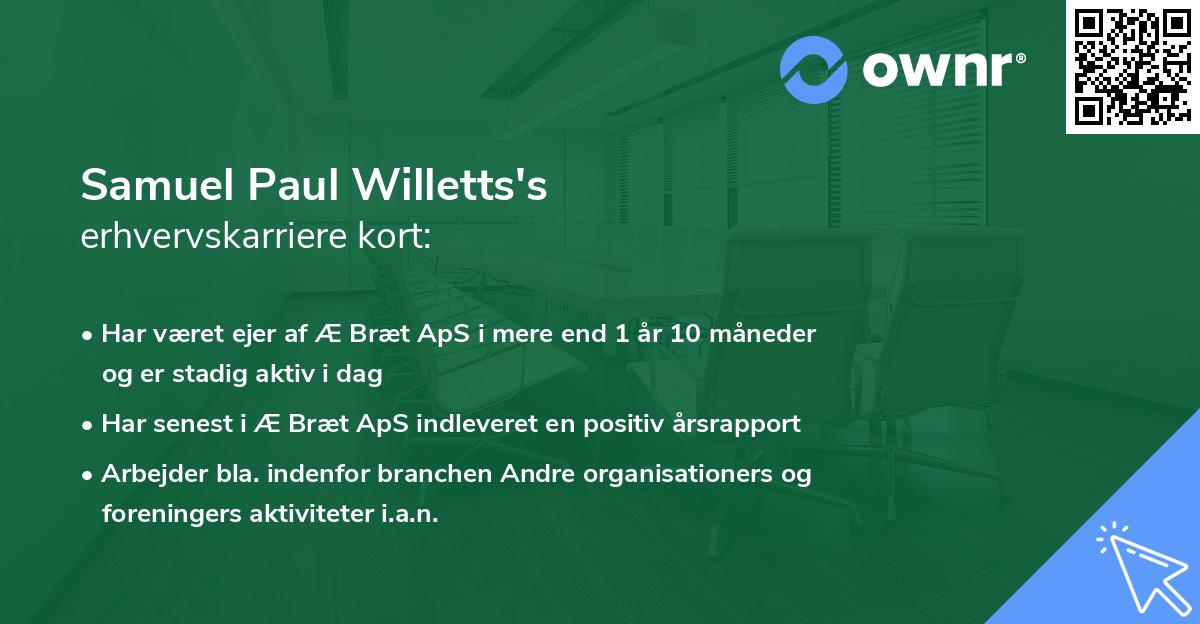 ownr®

Samuel Paul Willetts's
erhvervskarriere kort:

• Har været ejer af Æ Bræt ApS i mere end 1 år 10 måneder og er stadig aktiv i dag

• Har senest i Æ Bræt ApS indleveret en positiv årsrapport

• Arbejder bla. indenfor branchen Andre organisationers og foreningers aktiviteter i.a.n.